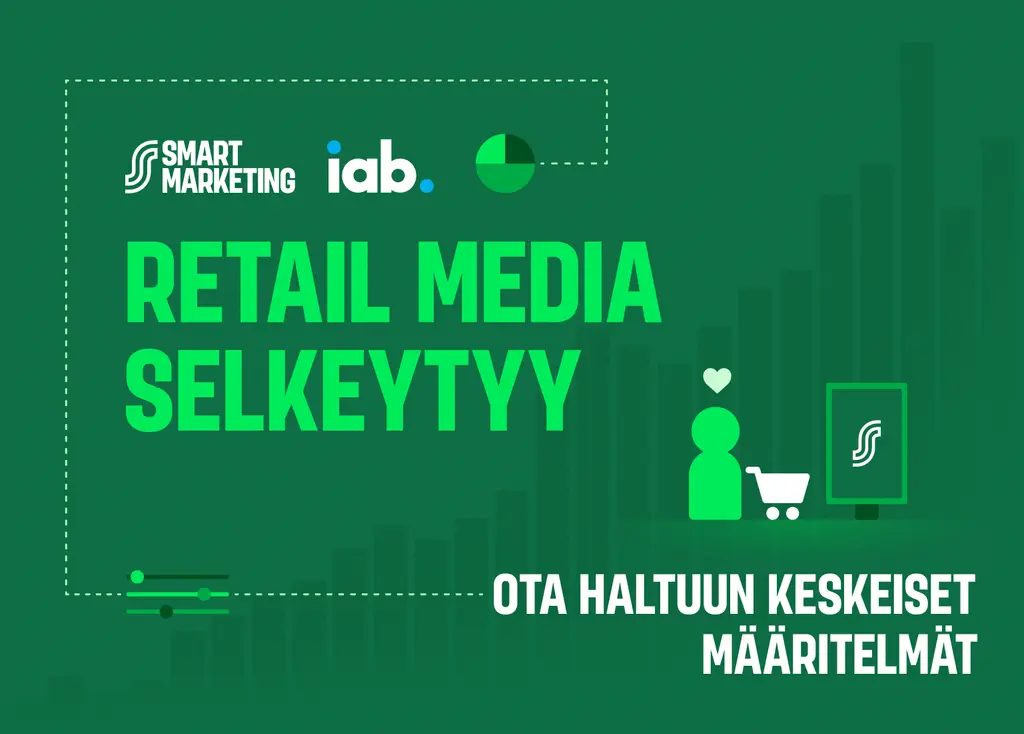 SMART MARKETING iab.

RETAIL MEDIA SELKEYTYY

OTA HALTUUN KESKEISET MÄÄRITELMÄT